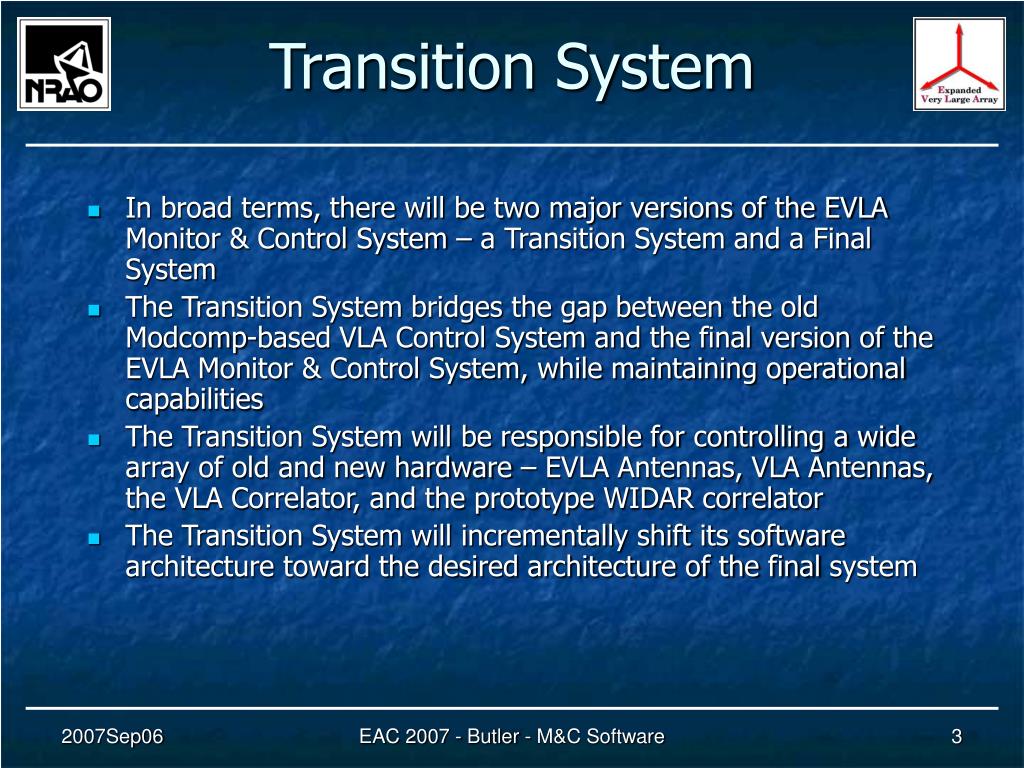 NRAO

Transition System

Expanded Very Large Array

- In broad terms, there will be two major versions of the EVLA Monitor & Control System – a Transition System and a Final System
- The Transition System bridges the gap between the old Modcomp-based VLA Control System and the final version of the EVLA Monitor & Control System, while maintaining operational capabilities
- The Transition System will be responsible for controlling a wide array of old and new hardware – EVLA Antennas, VLA Antennas, the VLA Correlator, and the prototype WIDAR correlator
- The Transition System will incrementally shift its software architecture toward the desired architecture of the final system

2007Sep06

EAC 2007 - Butler - M&C Software

3